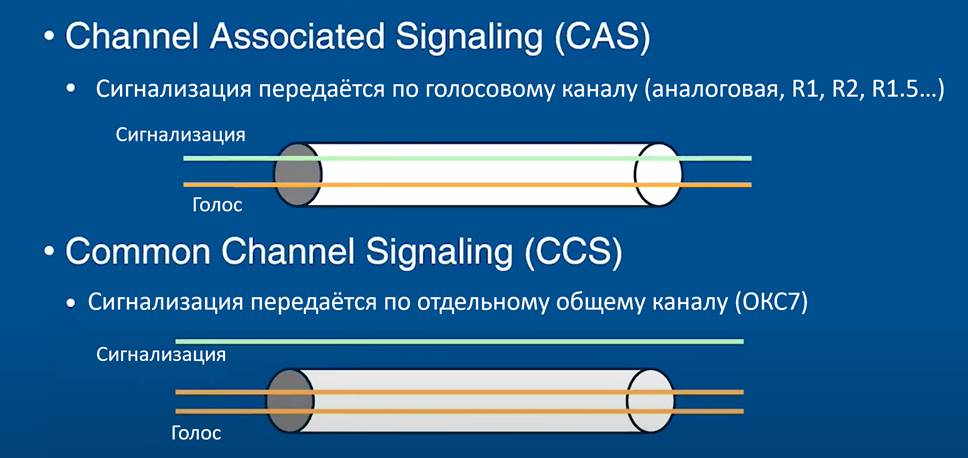 • Channel Associated Signaling (CAS)

• Сигнализация передаётся по голосовому каналу (аналоговая, R1, R2, R1.5…)

Сигнализация

Голос

• Common Channel Signaling (CCS)

• Сигнализация передаётся по отдельному общему каналу (ОКС7)

Сигнализация

Голос